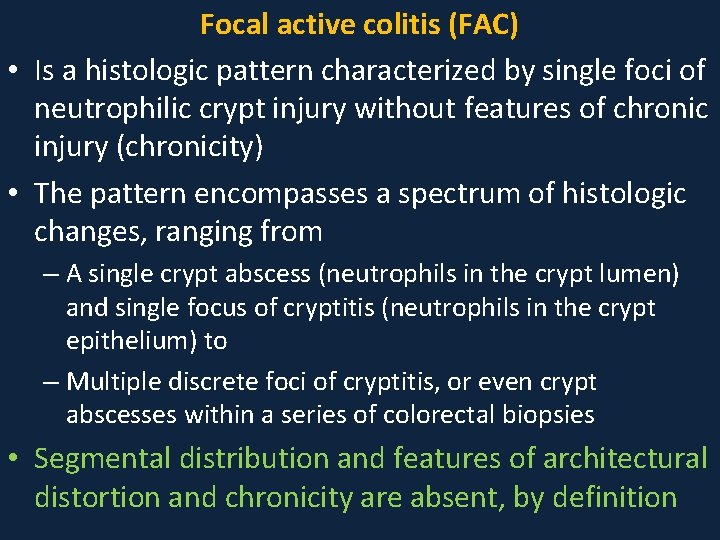 Focal active colitis (FAC)

• Is a histologic pattern characterized by single foci of neutrophilic crypt injury without features of chronic injury (chronicity)

• The pattern encompasses a spectrum of histologic changes, ranging from

– A single crypt abscess (neutrophils in the crypt lumen) and single focus of cryptitis (neutrophils in the crypt epithelium) to

– Multiple discrete foci of cryptitis, or even crypt abscesses within a series of colorectal biopsies

• Segmental distribution and features of architectural distortion and chronicity are absent, by definition